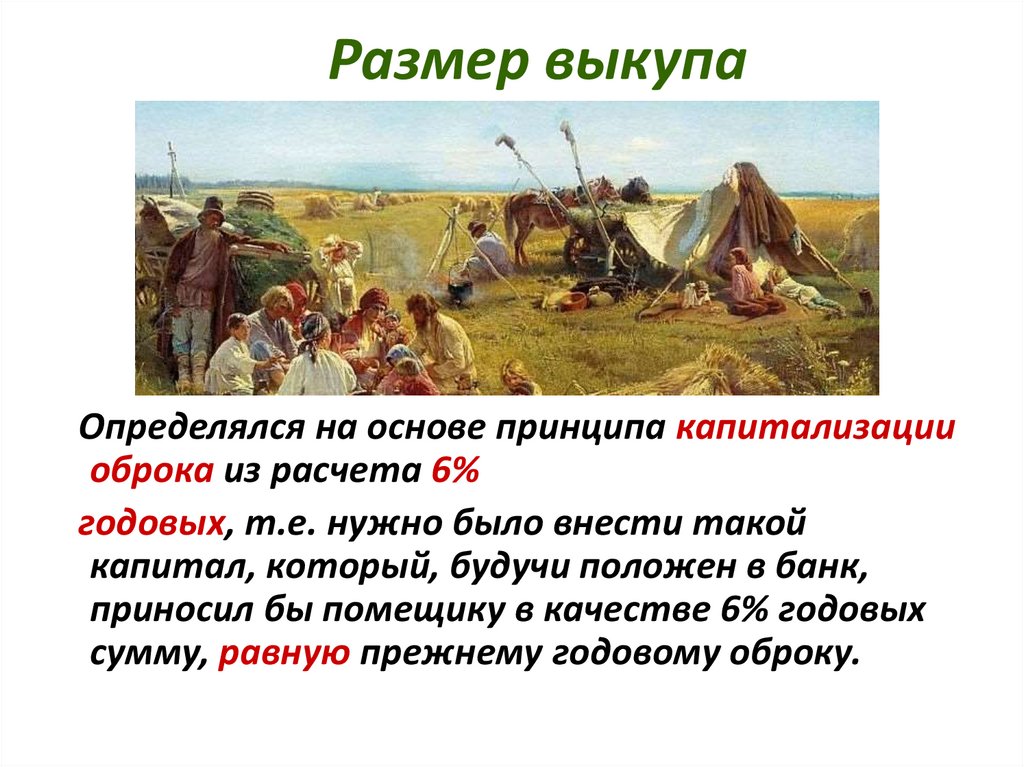 Размер выкупа

Определялся на основе принципа капитализации оброка из расчета 6%

годовых, т.е. нужно было внести такой капитал, который, будучи положен в банк, приносил бы помещику в качестве 6% годовых сумму, равную прежнему годовому оброку.